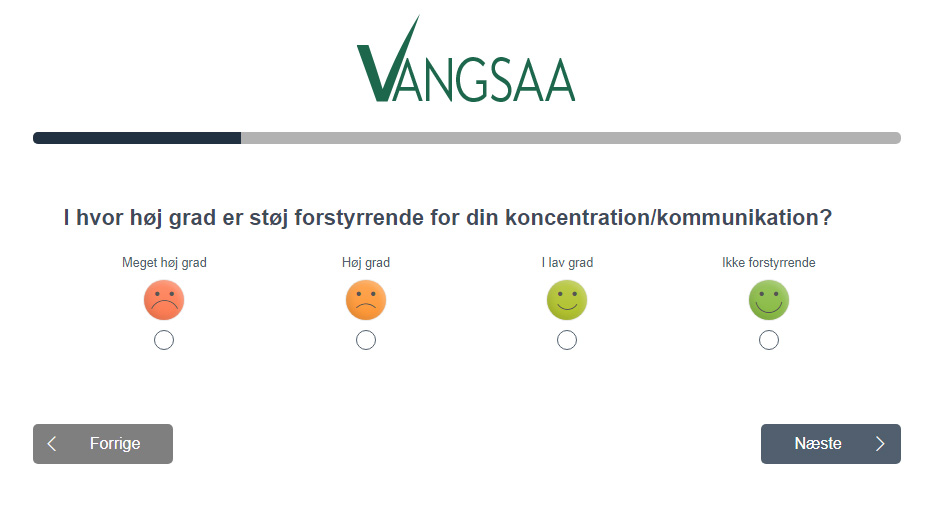 VANGSAA

I hvor høj grad er støj forstyrrende for din koncentration/kommunikation?

Meget høj grad

Høj grad

I lav grad

Ikke forstyrrende

Forrige

Næste